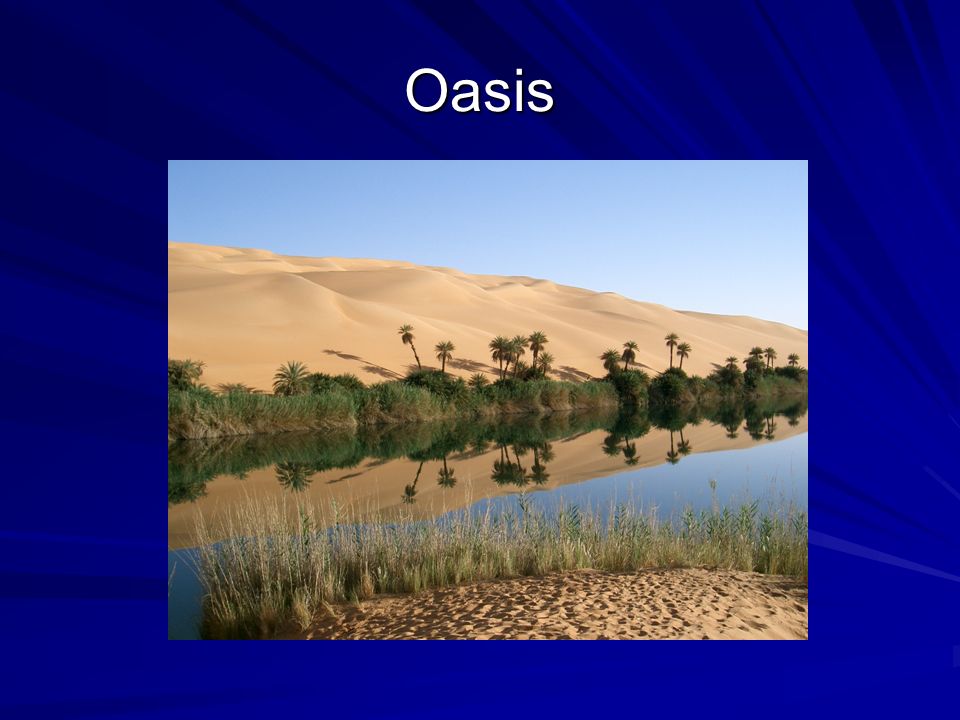 Oasis